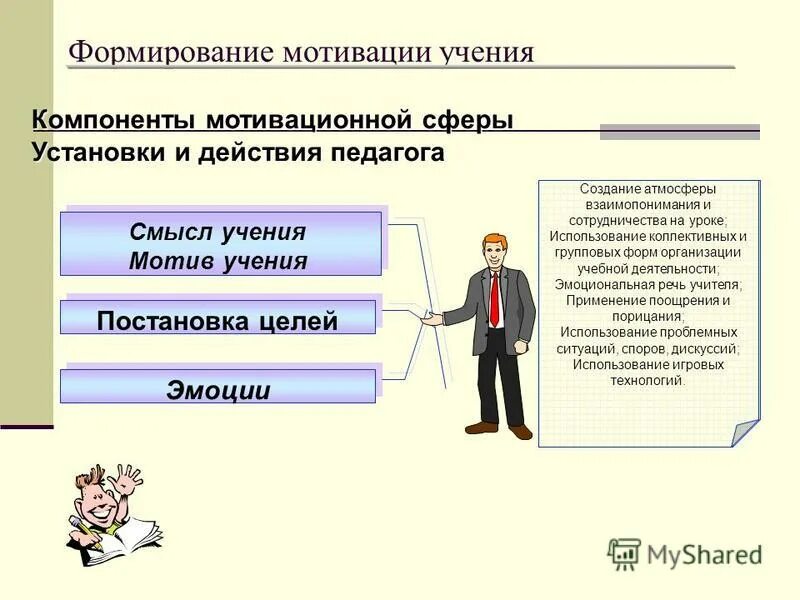 Формирование мотивации учения

Компоненты мотивационной сферы
Установки и действия педагога

Смысл учения
Мотив учения

Постановка целей

Эмоции

Создание атмосферы взаимопонимания и сотрудничества на уроке;
Использование коллективных и групповых форм организации учебной деятельности;
Эмоциональная речь учителя;
Применение поощрения и порицания;
Использование проблемных ситуаций, споров, дискуссий;
Использование игровых технологий.

MyShared